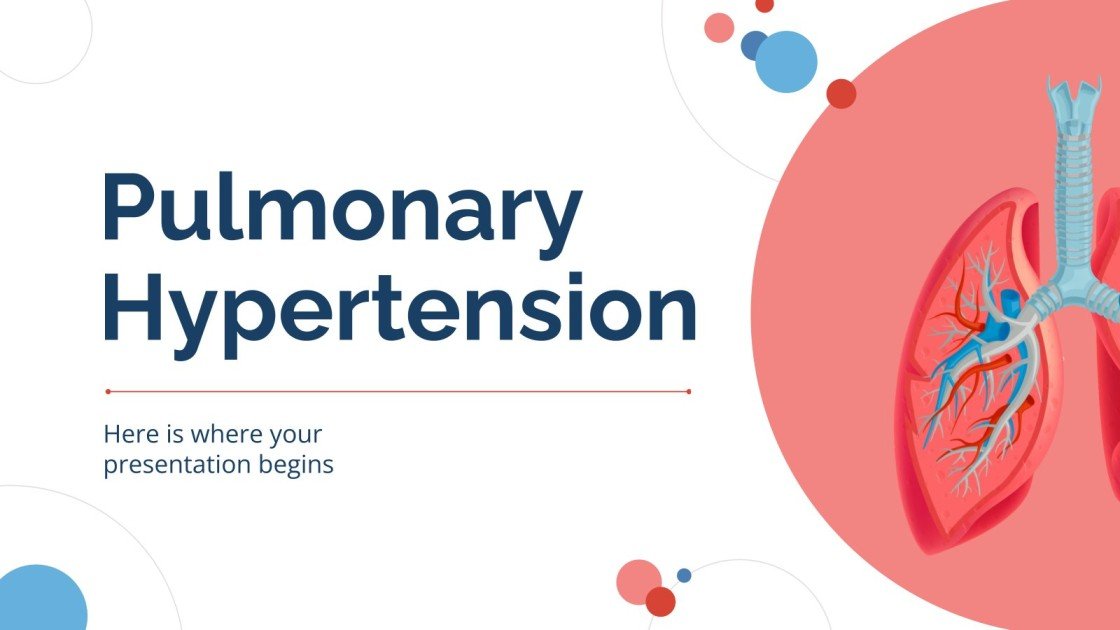 Pulmonary Hypertension

Here is where your presentation begins